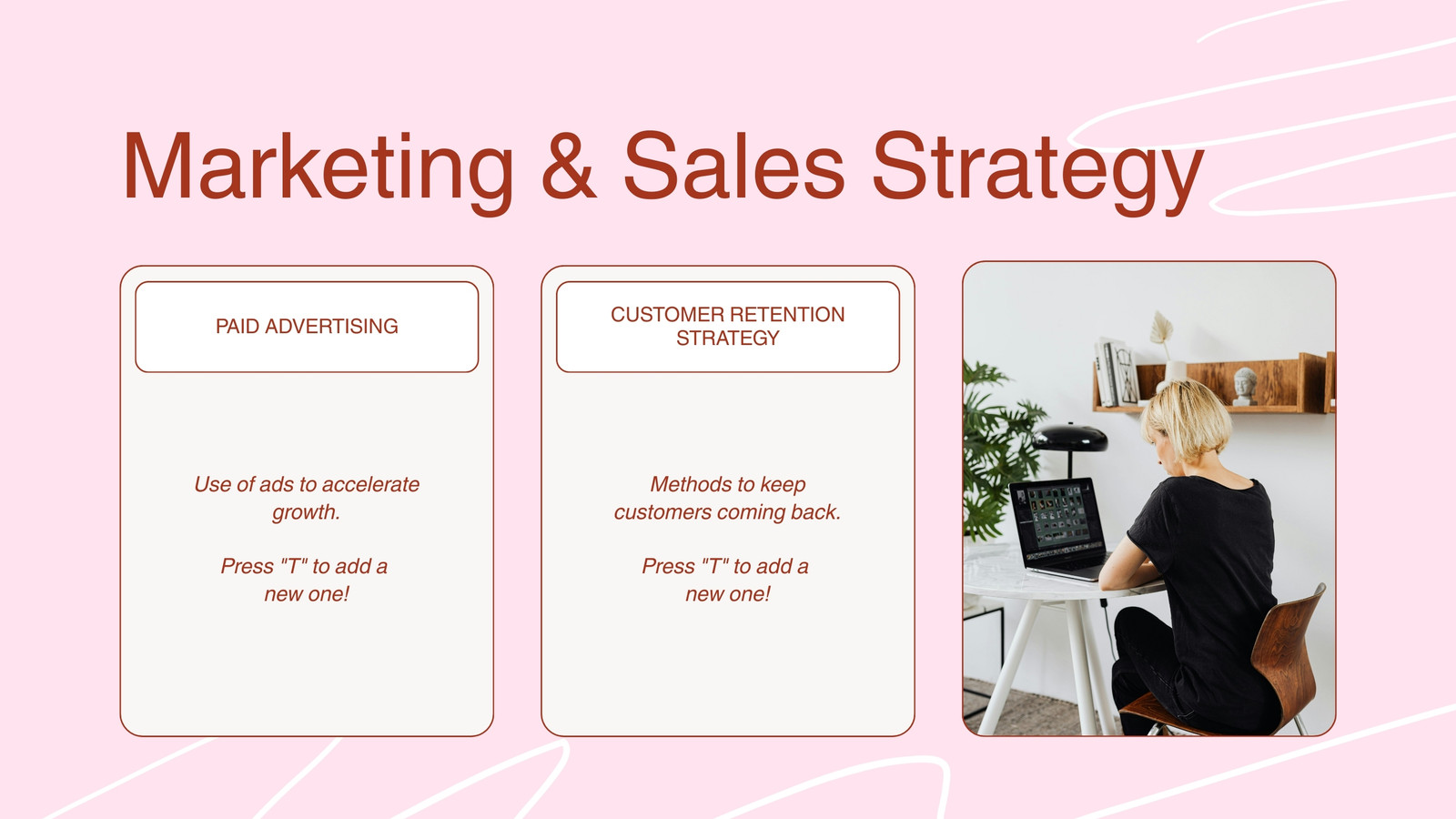 Marketing & Sales Strategy

PAID ADVERTISING

Use of ads to accelerate growth.

Press "T" to add a new one!

CUSTOMER RETENTION STRATEGY

Methods to keep customers coming back.

Press "T" to add a new one!